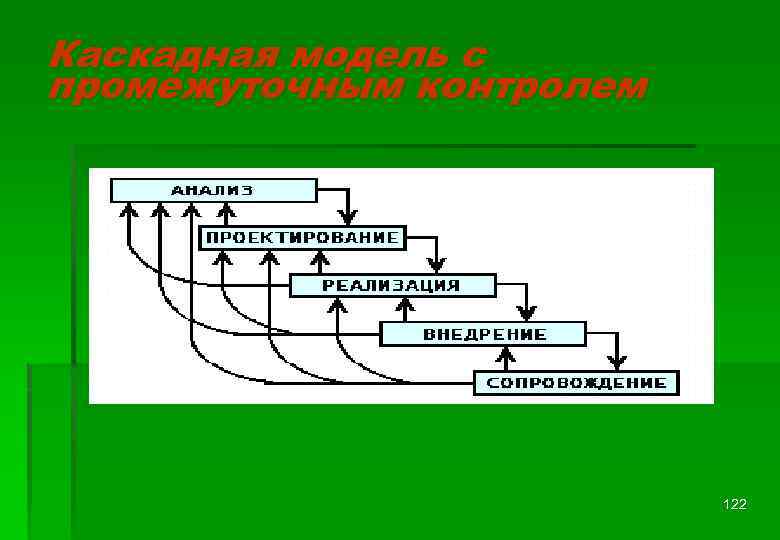 Каскадная модель с промежуточным контролем

АНАЛИЗ

ПРОЕКТИРОВАНИЕ

РЕАЛИЗАЦИЯ

ВНЕДРЕНИЕ

СОПРОВОЖДЕНИЕ

122